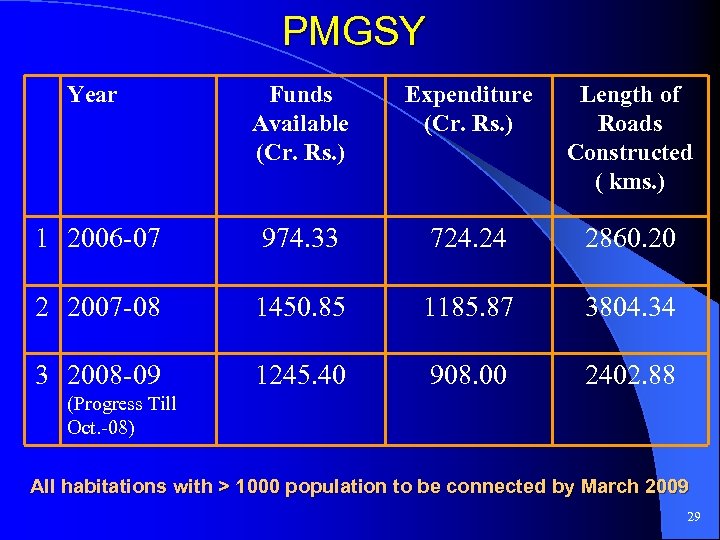 PMGSY

|  | Year | Funds Available (Cr. Rs.) | Expenditure (Cr. Rs.) | Length of Roads Constructed ( kms.) |
|---|---|---|---|---|
| 1 | 2006-07 | 974.33 | 724.24 | 2860.20 |
| 2 | 2007-08 | 1450.85 | 1185.87 | 3804.34 |
| 3 | 2008-09 (Progress Till Oct.-08) | 1245.40 | 908.00 | 2402.88 |

All habitations with > 1000 population to be connected by March 2009

29